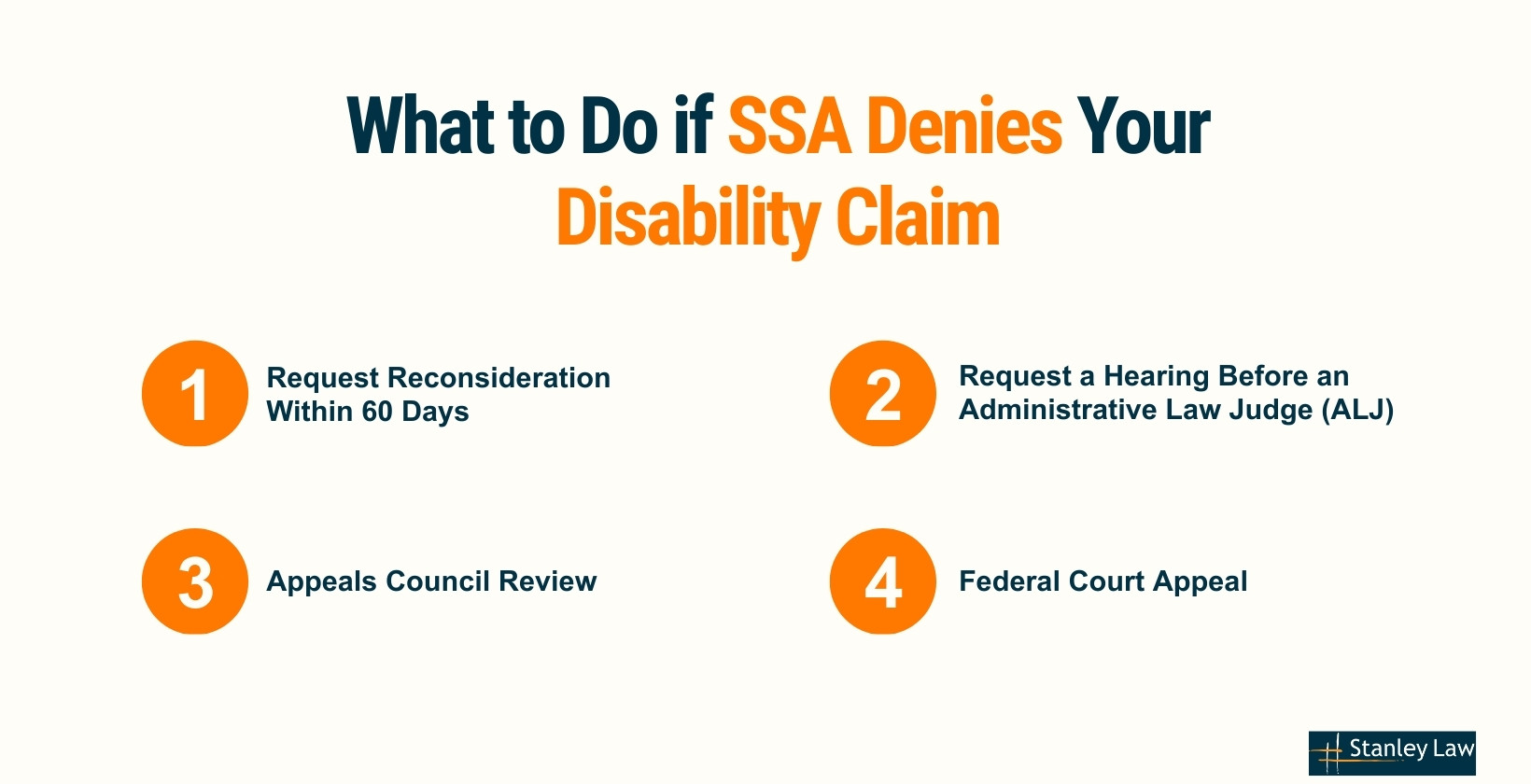 What to Do if SSA Denies Your Disability Claim

1 Request Reconsideration Within 60 Days

2 Request a Hearing Before an Administrative Law Judge (ALJ)

3 Appeals Council Review

4 Federal Court Appeal

Stanley Law